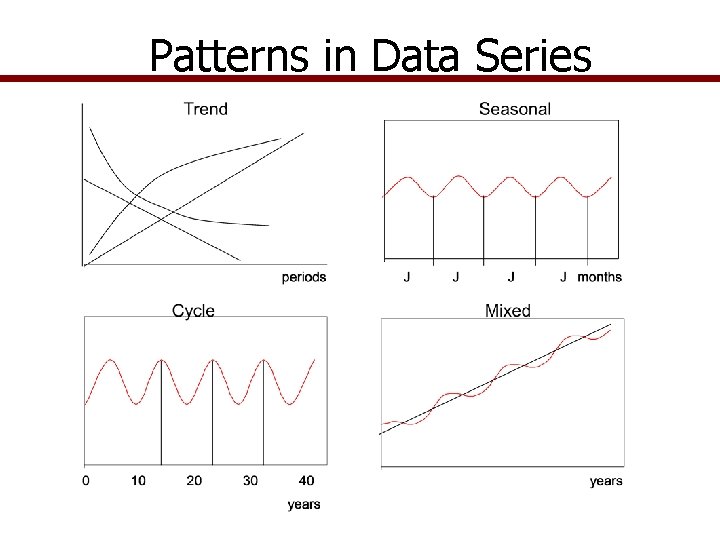 Patterns in Data Series

Trend

periods

Seasonal

J J J J months

Cycle

0 10 20 30 40

years

Mixed

years